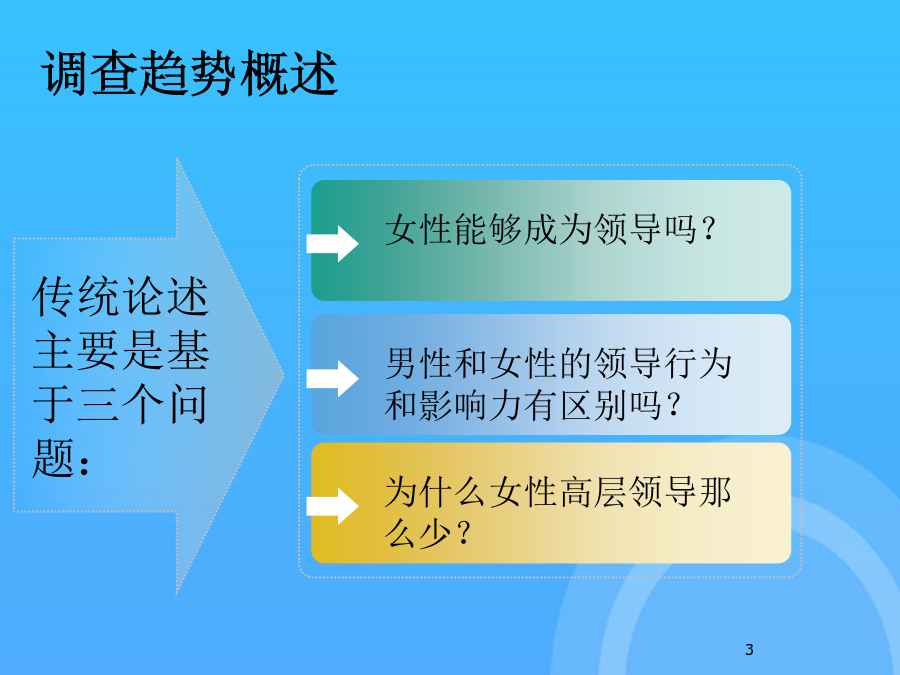 调查趋势概述

传统论述主要是基于三个问题：

女性能够成为领导吗？

男性和女性的领导行为和影响力有区别吗？

为什么女性高层领导那么少？

3